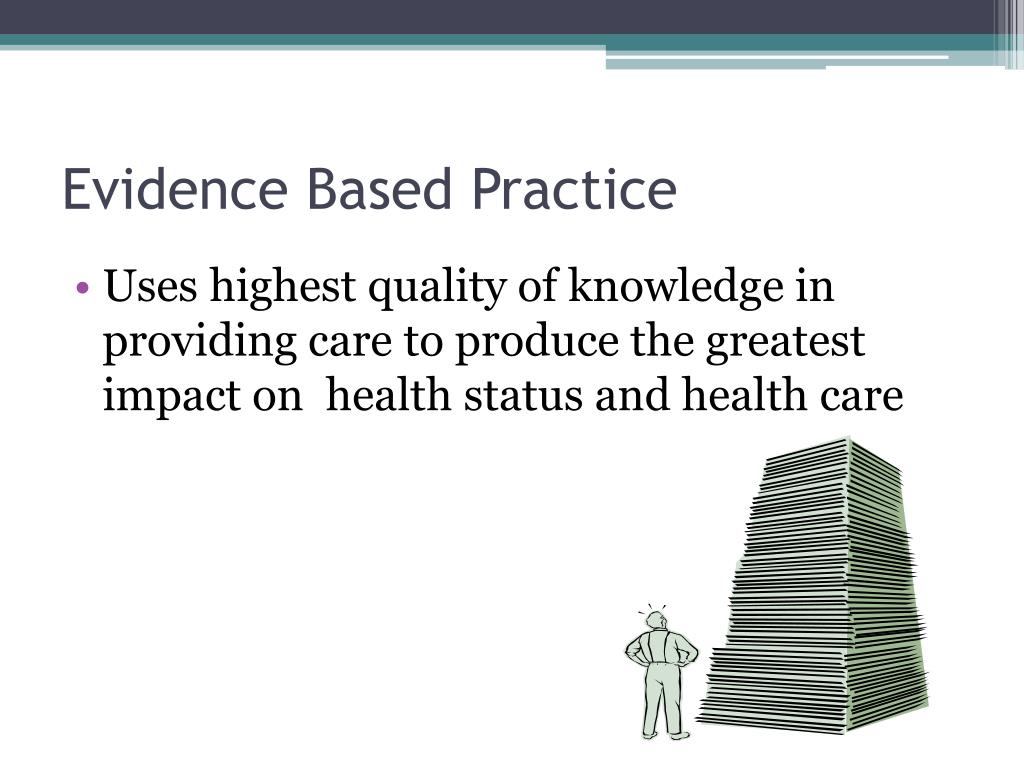 Evidence Based Practice

• Uses highest quality of knowledge in providing care to produce the greatest impact on health status and health care